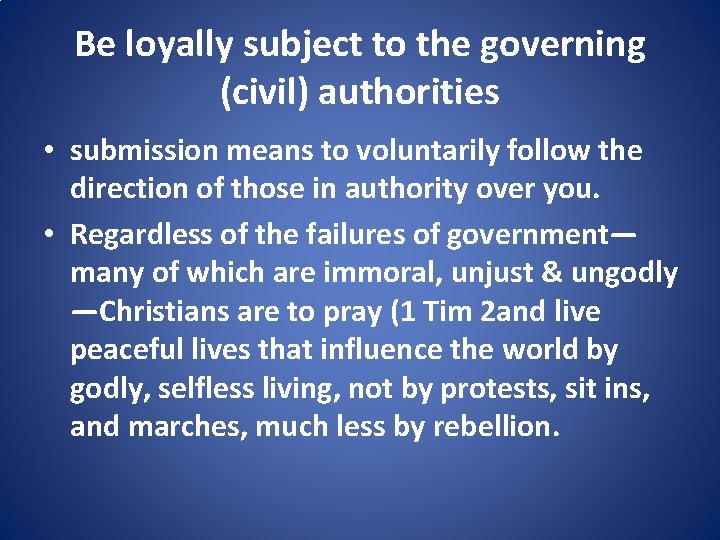 Be loyally subject to the governing (civil) authorities

• submission means to voluntarily follow the direction of those in authority over you.

• Regardless of the failures of government—many of which are immoral, unjust & ungodly—Christians are to pray (1 Tim 2and live peaceful lives that influence the world by godly, selfless living, not by protests, sit ins, and marches, much less by rebellion.